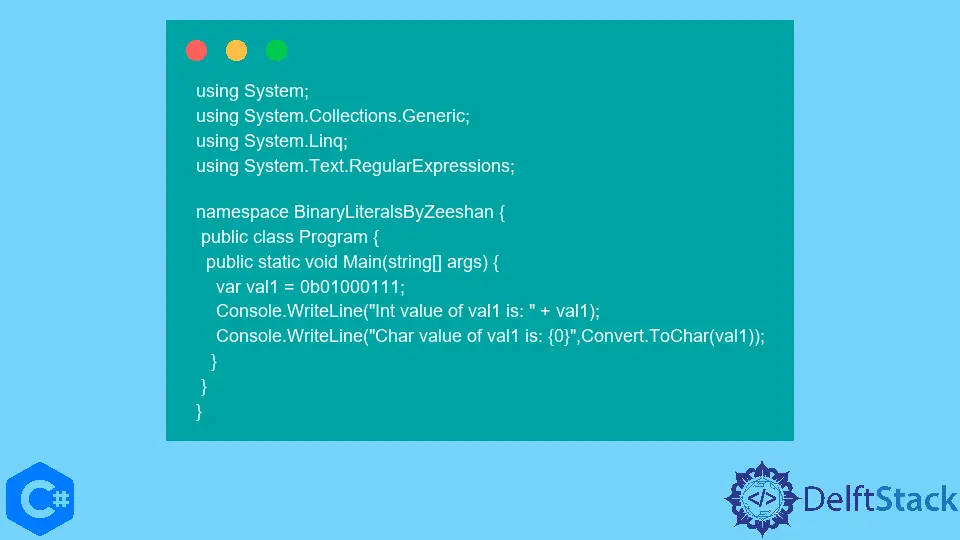 using System;
using System.Collections.Generic;
using System.Linq;
using System.Text.RegularExpressions;

namespace BinaryLiteralsByZeeshan {
 public class Program {
  public static void Main(string[] args) {
    var val1 = 0b01000111;
    Console.WriteLine("Int value of val1 is: " + val1);
    Console.WriteLine("Char value of val1 is: {0}",Convert.ToChar(val1));
   }
 }
}

C#

</> DelftStack